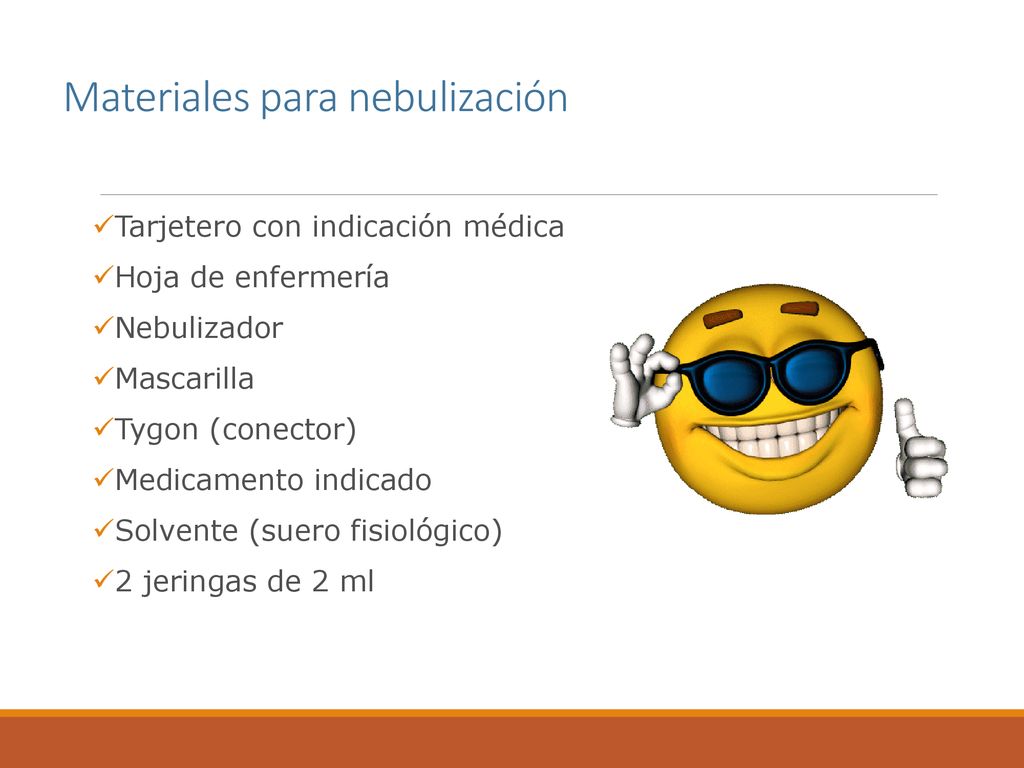 Materiales para nebulización

✓Tarjetero con indicación médica
✓Hoja de enfermería
✓Nebulizador
✓Mascarilla
✓Tygon (conector)
✓Medicamento indicado
✓Solvente (suero fisiológico)
✓2 jeringas de 2 ml